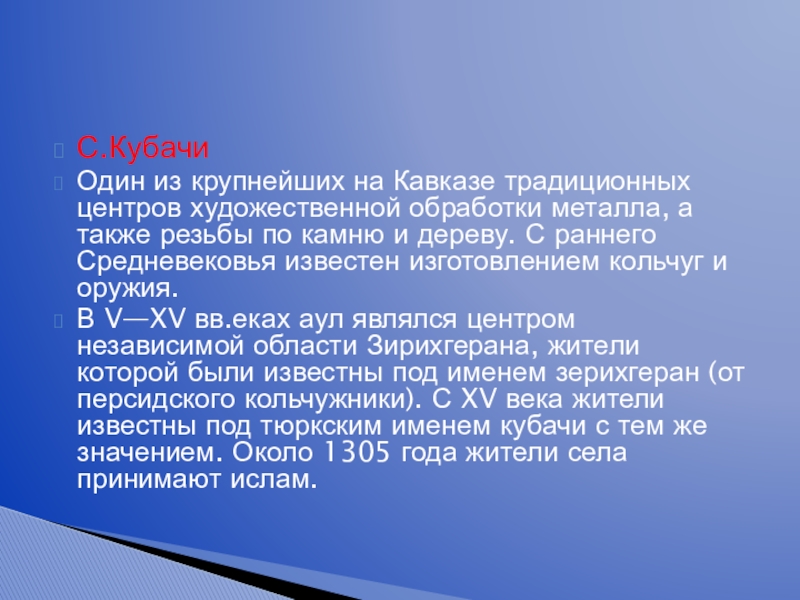 С.Кубачи

Один из крупнейших на Кавказе традиционных центров художественной обработки металла, а также резьбы по камню и дереву. С раннего Средневековья известен изготовлением кольчуг и оружия.

В V—XV вв.еках аул являлся центром независимой области Зирихгерана, жители которой были известны под именем зерихгеран (от персидского кольчужники). С XV века жители известны под тюркским именем кубачи с тем же значением. Около 1305 года жители села принимают ислам.